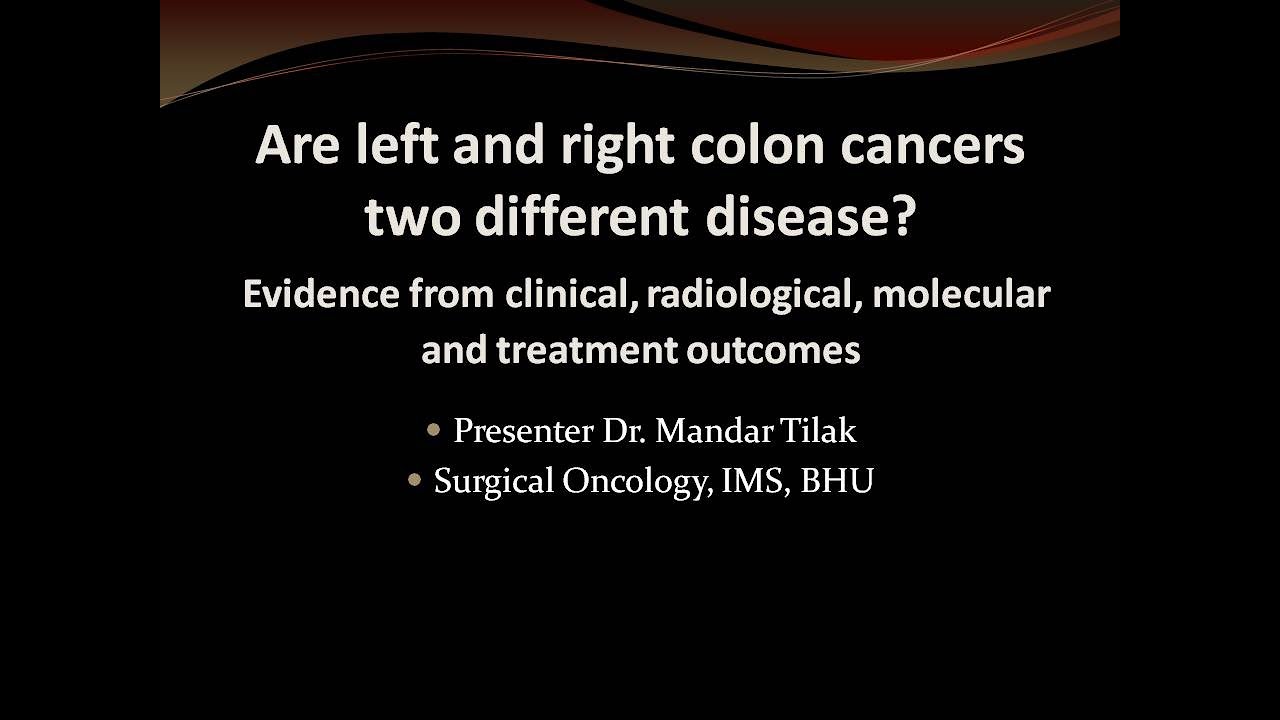 Are left and right colon cancers two different disease?

Evidence from clinical, radiological, molecular and treatment outcomes

• Presenter Dr. Mandar Tilak
• Surgical Oncology, IMS, BHU